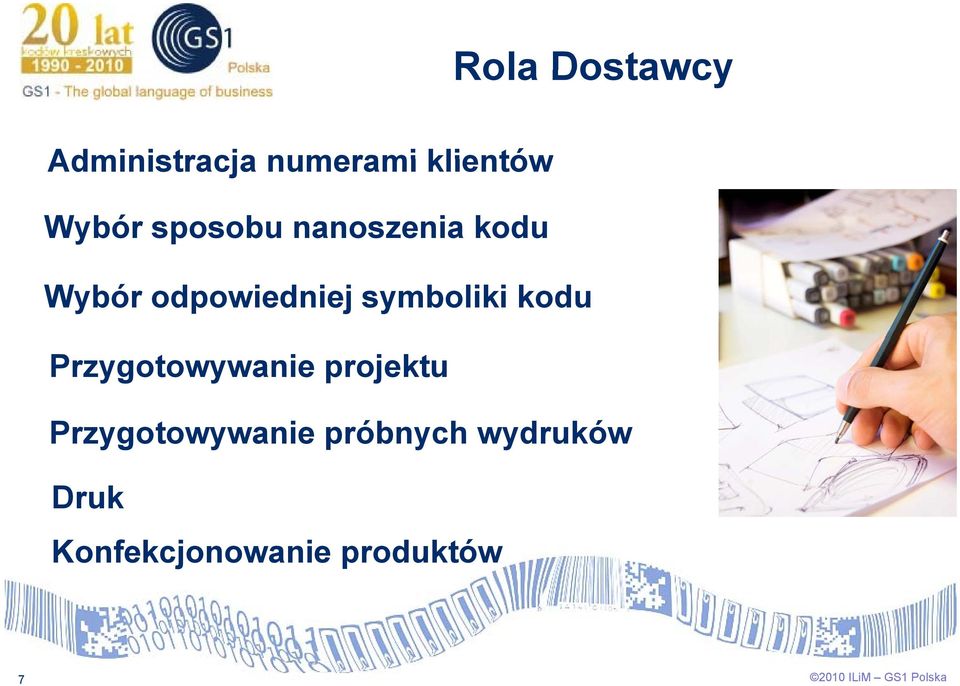 20 lat kodów kreskowych 1990 - 2010
GS1 Polska
GS1 - The global language of business

Rola Dostawcy

Administracja numerami klientów

Wybór sposobu nanoszenia kodu

Wybór odpowiedniej symboliki kodu

Przygotowywanie projektu

Przygotowywanie próbnych wydruków

Druk

Konfekcjonowanie produktów

7

©2010 ILiM – GS1 Polska